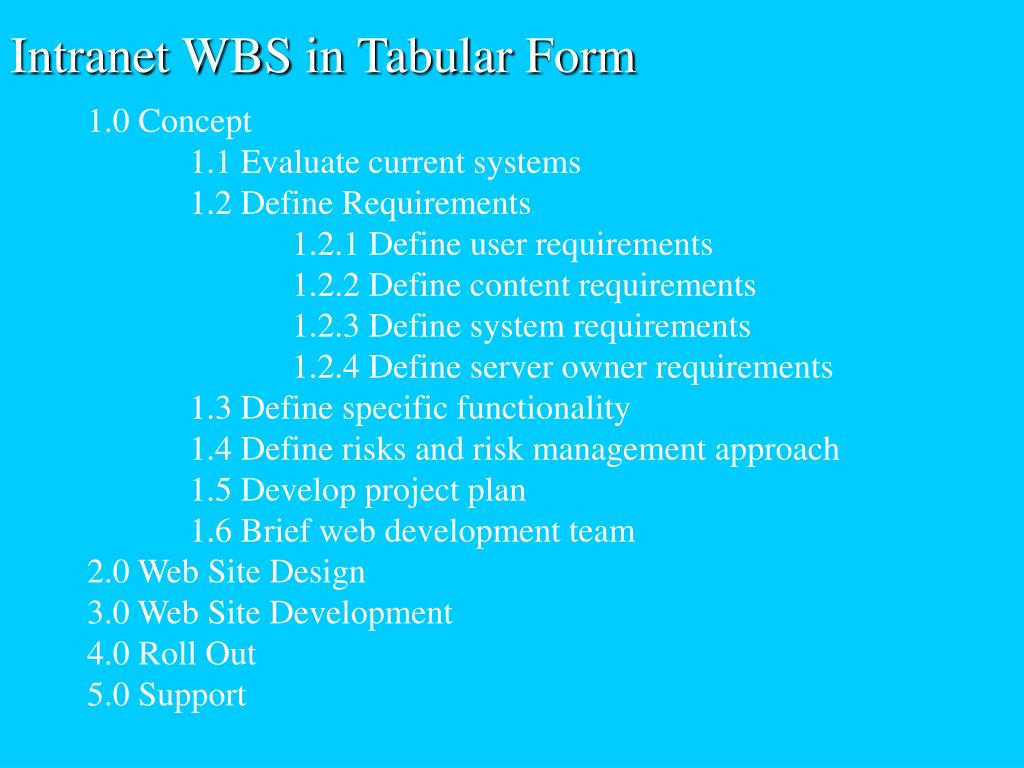 Intranet WBS in Tabular Form

1.0 Concept
1.1 Evaluate current systems
1.2 Define Requirements
1.2.1 Define user requirements
1.2.2 Define content requirements
1.2.3 Define system requirements
1.2.4 Define server owner requirements
1.3 Define specific functionality
1.4 Define risks and risk management approach
1.5 Develop project plan
1.6 Brief web development team
2.0 Web Site Design
3.0 Web Site Development
4.0 Roll Out
5.0 Support